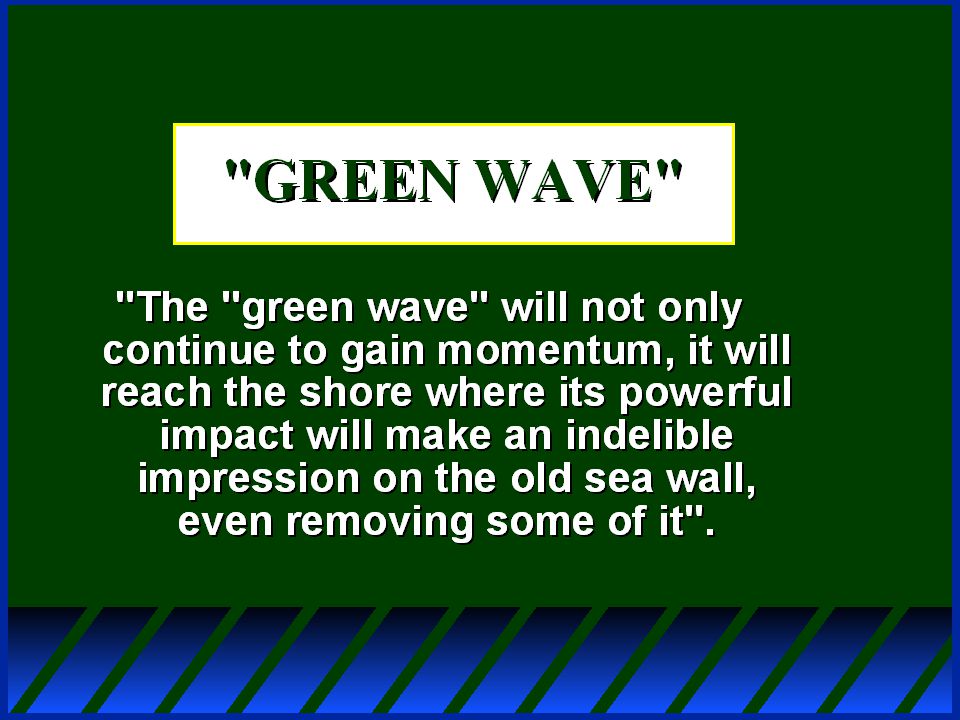 "GREEN WAVE"

"The "green wave" will not only continue to gain momentum, it will reach the shore where its powerful impact will make an indelible impression on the old sea wall, even removing some of it".